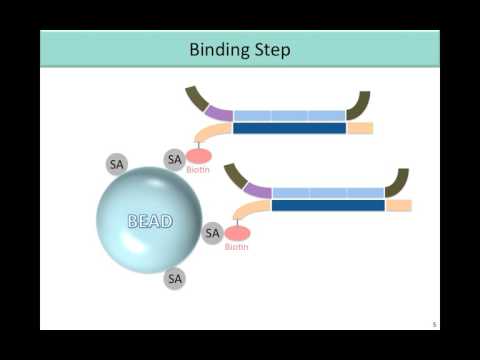 Binding Step

SA

SA

Biotin

BEAD

SA

Biotin

SA

5